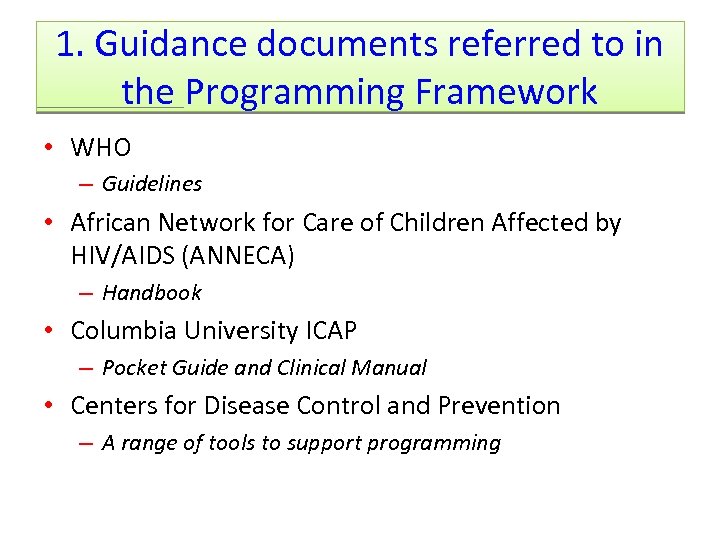 1. Guidance documents referred to in the Programming Framework

• WHO
– Guidelines
• African Network for Care of Children Affected by HIV/AIDS (ANNECA)
– Handbook
• Columbia University ICAP
– Pocket Guide and Clinical Manual
• Centers for Disease Control and Prevention
– A range of tools to support programming